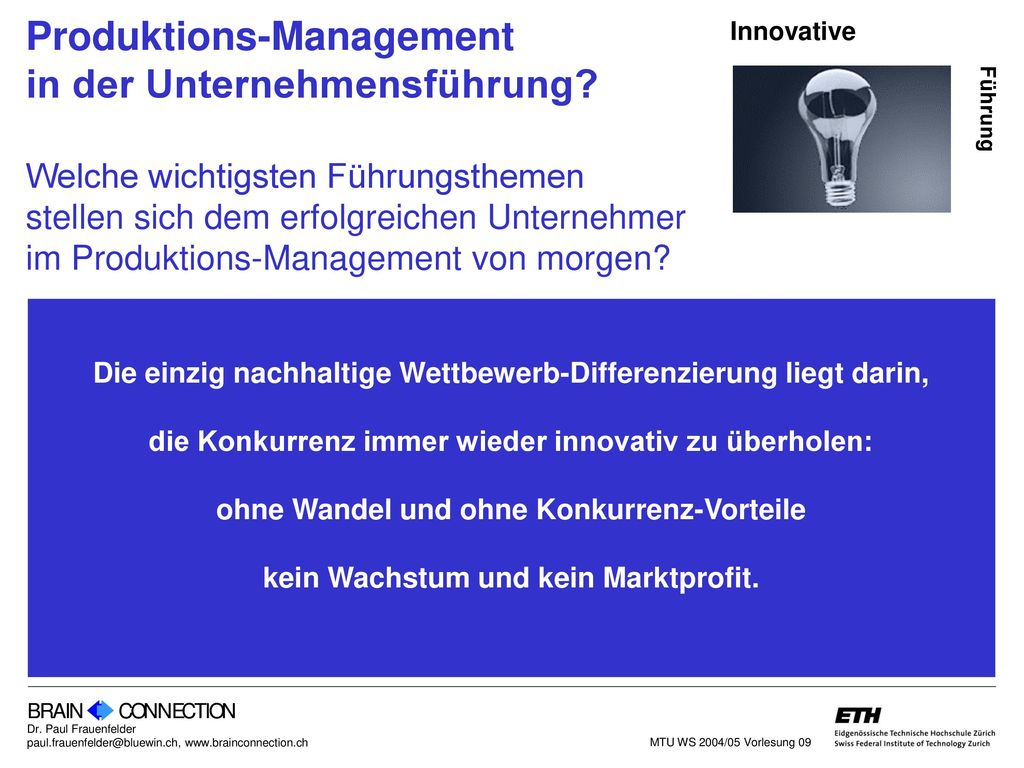 Produktions-Management in der Unternehmensführung?

Welche wichtigsten Führungsthemen stellen sich dem erfolgreichen Unternehmer im Produktions-Management von morgen?

Innovative

Führung

Die einzig nachhaltige Wettbewerb-Differenzierung liegt darin,

die Konkurrenz immer wieder innovativ zu überholen:

ohne Wandel und ohne Konkurrenz-Vorteile

kein Wachstum und kein Marktprofit.

BRAIN CONNECTION
Dr. Paul Frauenfelder
paul.frauenfelder@bluewin.ch, www.brainconnection.ch

MTU WS 2004/05 Vorlesung 09

ETH
Eidgenössische Technische Hochschule Zürich
Swiss Federal Institute of Technology Zurich